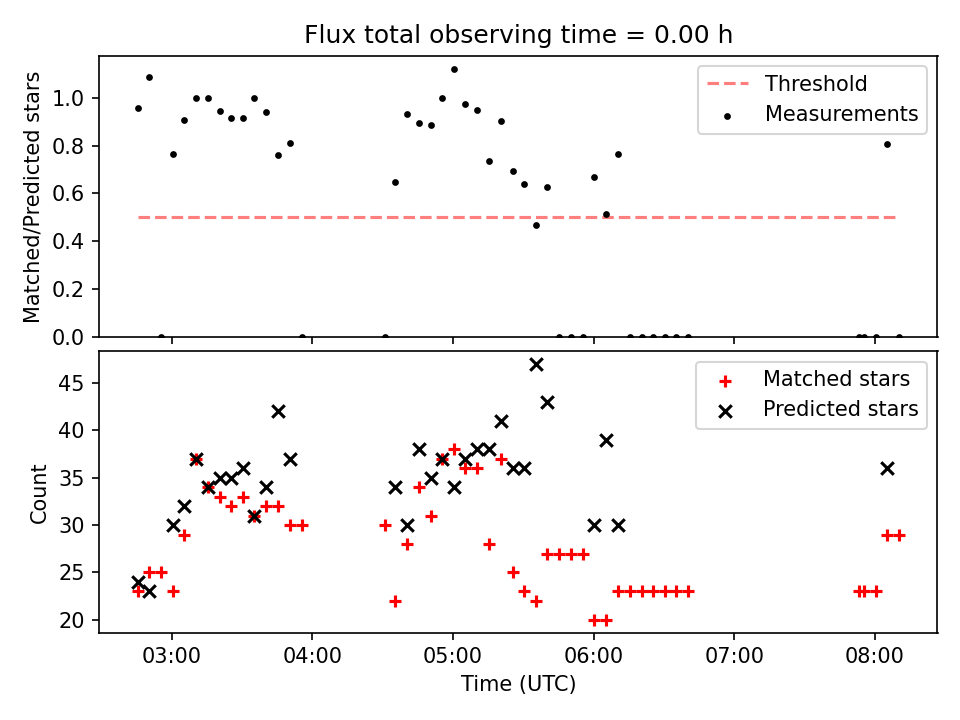 Flux total observing time = 0.00 h

Matched/Predicted stars

1.0
0.8
0.6
0.4
0.2
0.0

Threshold
Measurements

Count

45
40
35
30
25
20

Matched stars
Predicted stars

03:00
04:00
05:00
06:00
07:00
08:00

Time (UTC)